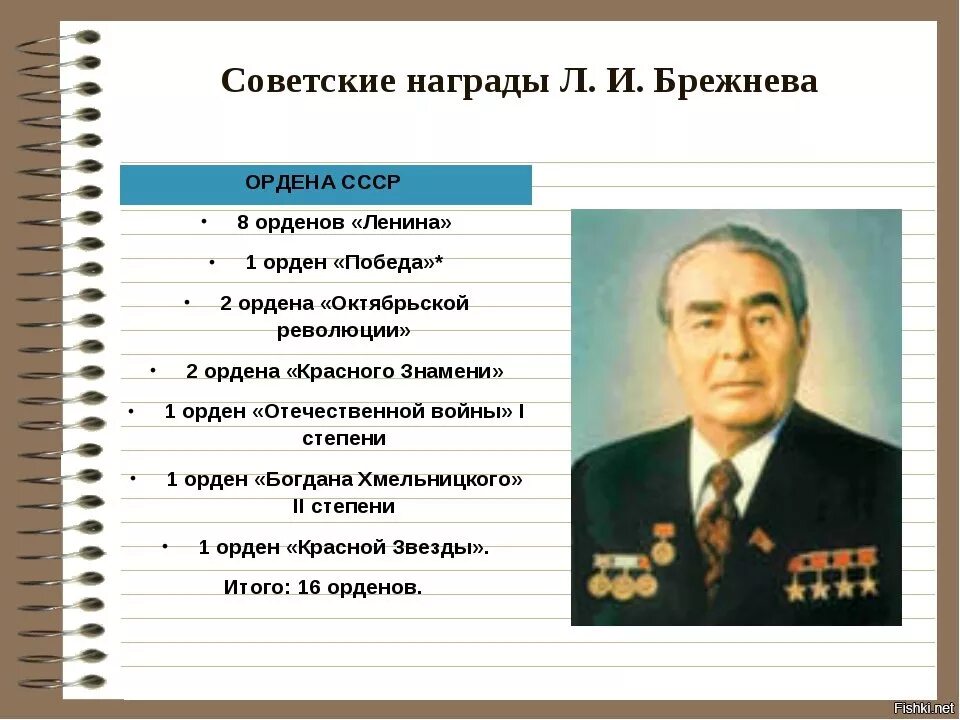 Советские награды Л. И. Брежнева

ОРДЕНА СССР

• 8 орденов «Ленина»

• 1 орден «Победа»*

• 2 ордена «Октябрьской революции»

• 2 ордена «Красного Знамени»

• 1 орден «Отечественной войны» I степени

• 1 орден «Богдана Хмельницкого» II степени

• 1 орден «Красной Звезды».

Итого: 16 орденов.

Fishki.net